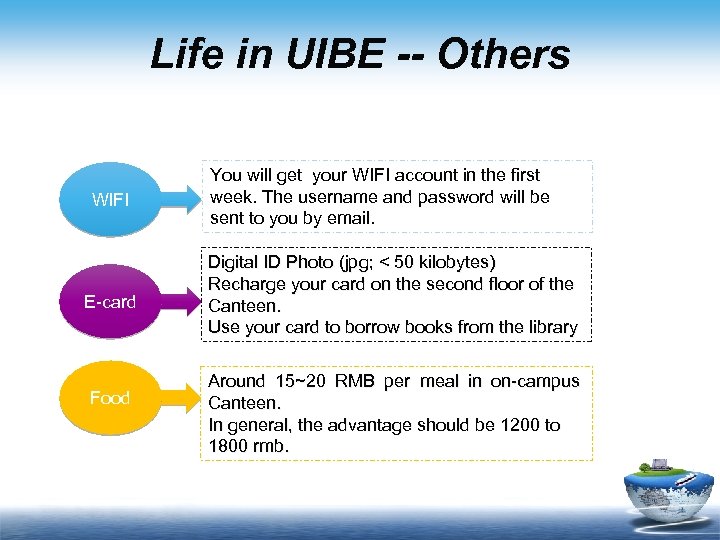 Life in UIBE -- Others

WIFI

You will get your WIFI account in the first week. The username and password will be sent to you by email.

E-card

Digital ID Photo (jpg; < 50 kilobytes)
Recharge your card on the second floor of the Canteen.
Use your card to borrow books from the library

Food

Around 15~20 RMB per meal in on-campus Canteen.
In general, the advantage should be 1200 to 1800 rmb.